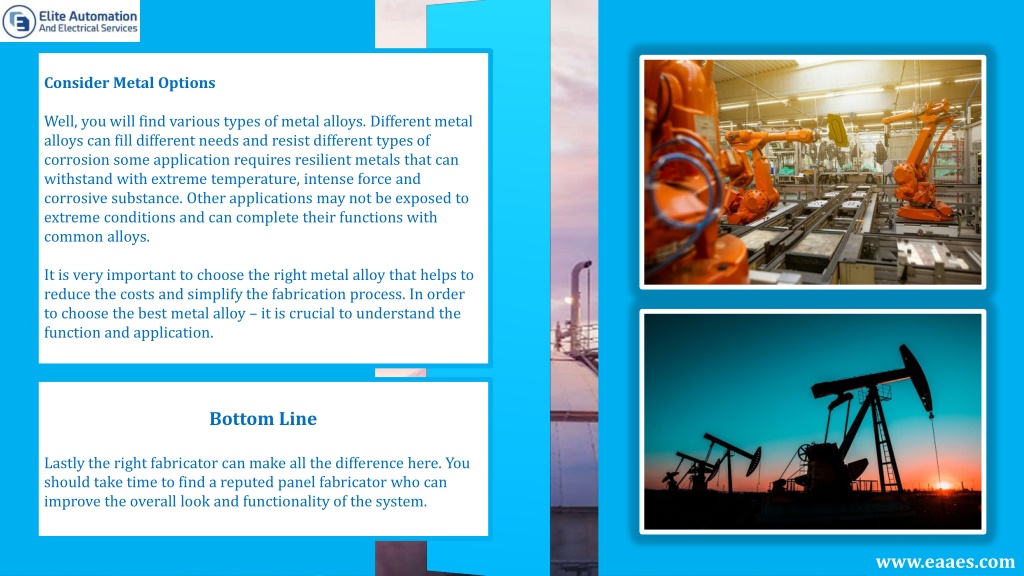 Elite Automation
And Electrical Services

Consider Metal Options

Well, you will find various types of metal alloys. Different metal alloys can fill different needs and resist different types of corrosion some application requires resilient metals that can withstand with extreme temperature, intense force and corrosive substance. Other applications may not be exposed to extreme conditions and can complete their functions with common alloys.

It is very important to choose the right metal alloy that helps to reduce the costs and simplify the fabrication process. In order to choose the best metal alloy – it is crucial to understand the function and application.

Bottom Line

Lastly the right fabricator can make all the difference here. You should take time to find a reputed panel fabricator who can improve the overall look and functionality of the system.

www.eaaes.com